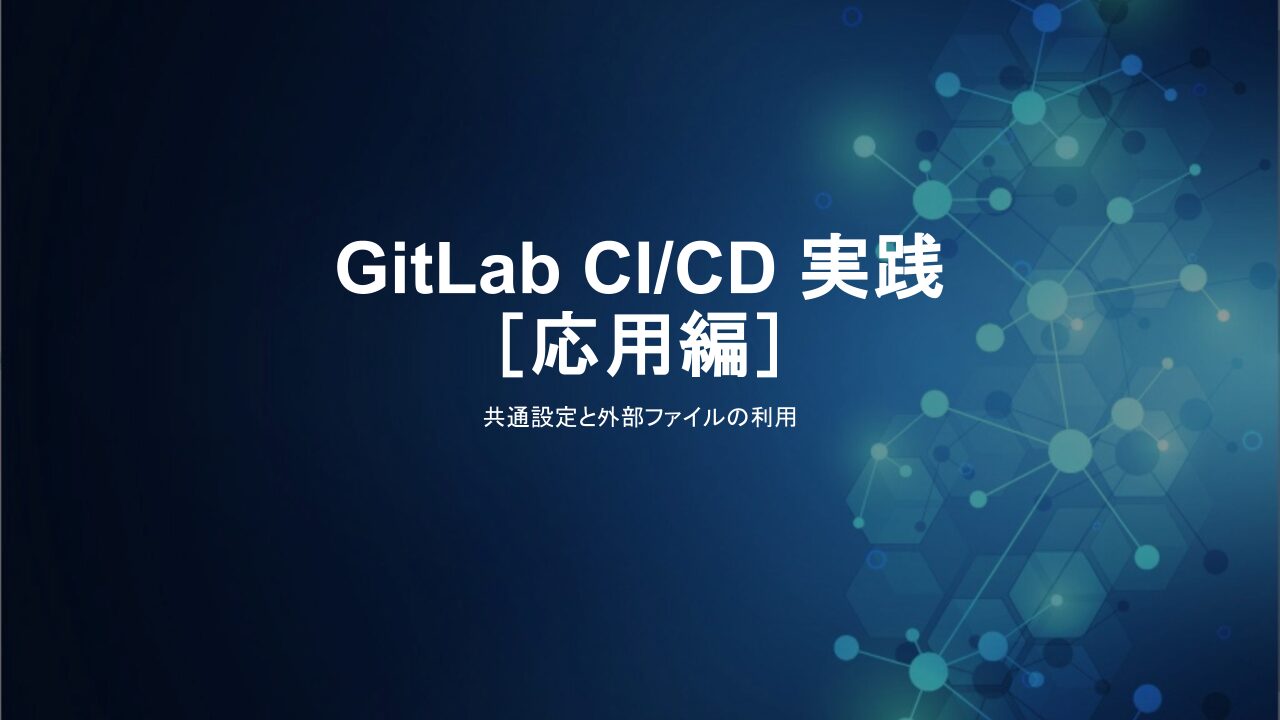 GitLab CI/CD 実践
［応用編］

共通設定と外部ファイルの利用